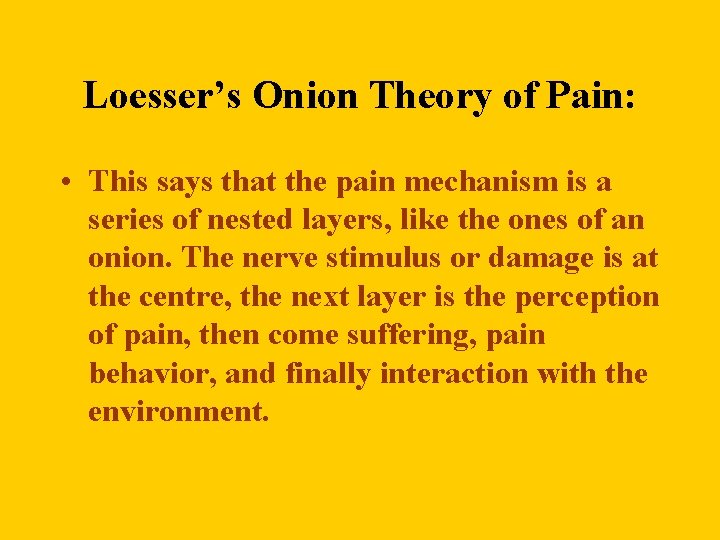 Loesser’s Onion Theory of Pain:

• This says that the pain mechanism is a series of nested layers, like the ones of an onion. The nerve stimulus or damage is at the centre, the next layer is the perception of pain, then come suffering, pain behavior, and finally interaction with the environment.